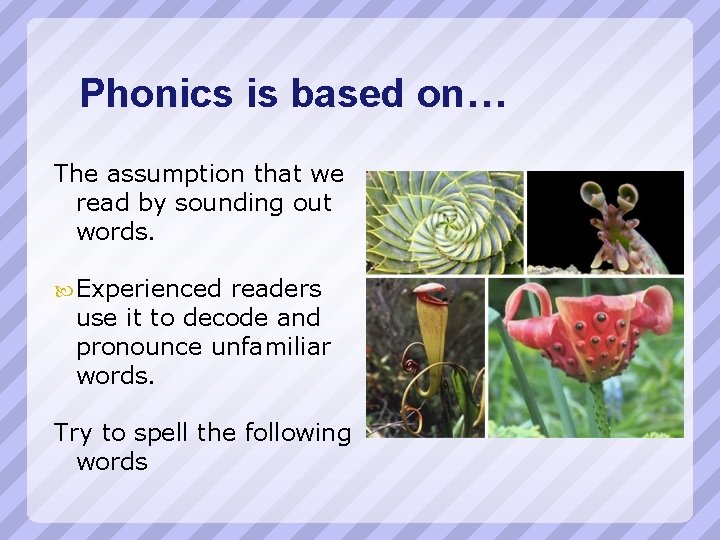 Phonics is based on…

The assumption that we read by sounding out words.

Experienced readers use it to decode and pronounce unfamiliar words.

Try to spell the following words